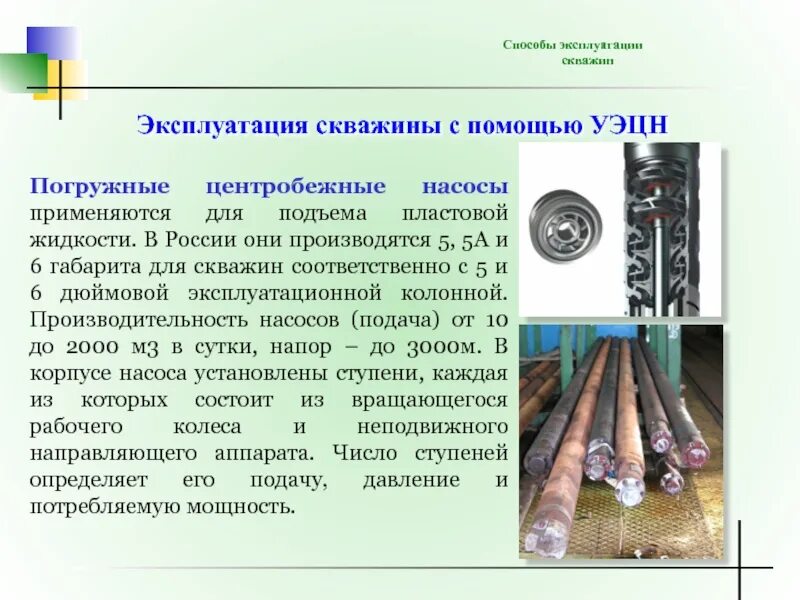 Способы эксплуатации скважин

Эксплуатация скважины с помощью УЭЦН

Погружные центробежные насосы применяются для подъема пластовой жидкости. В России они производятся 5, 5А и 6 габарита для скважин соответственно с 5 и 6 дюймовой эксплуатационной колонной. Производительность насосов (подача) от 10 до 2000 м3 в сутки, напор – до 3000м. В корпусе насоса установлены ступени, каждая из которых состоит из вращающегося рабочего колеса и неподвижного направляющего аппарата. Число ступеней определяет его подачу, давление и потребляемую мощность.